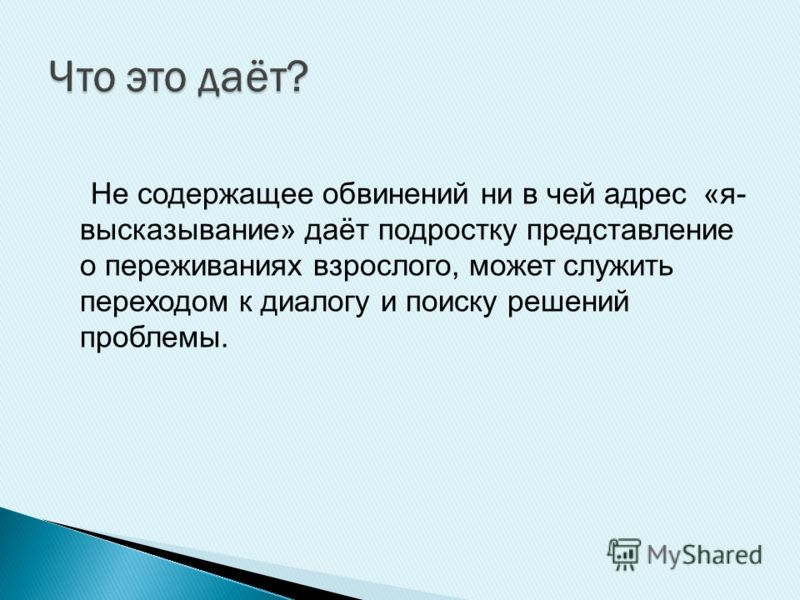 Что это даёт?

Не содержащее обвинений ни в чей адрес «я-высказывание» даёт подростку представление о переживаниях взрослого, может служить переходом к диалогу и поиску решений проблемы.

MyShared